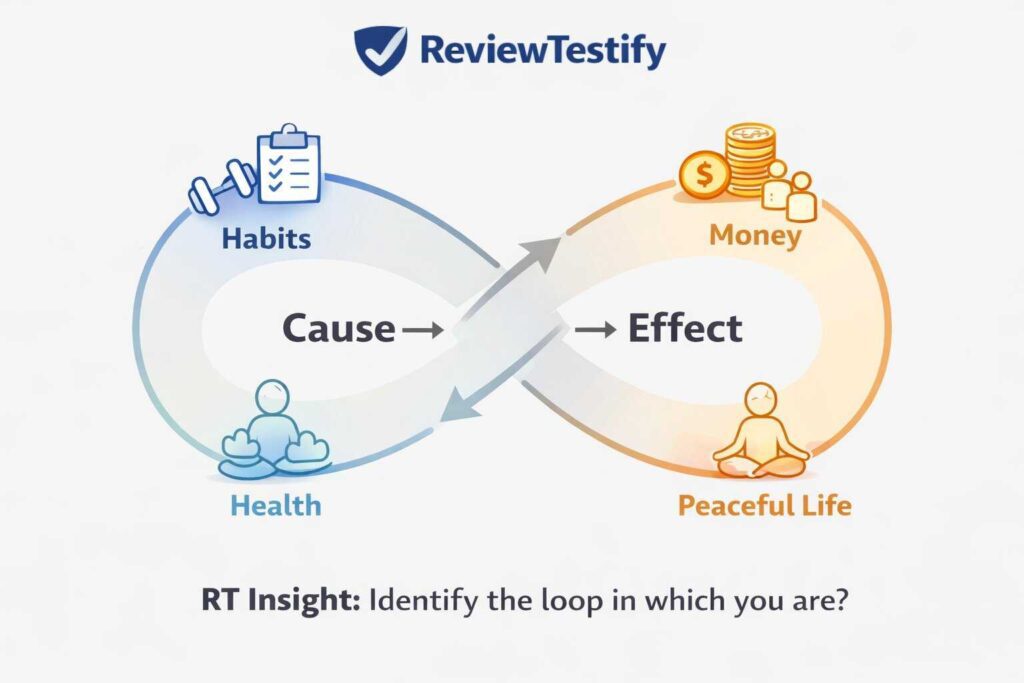 ReviewTestify

Habits

Money

Cause → → Effect

Health

Peaceful Life

RT Insight: Identify the loop in which you are?